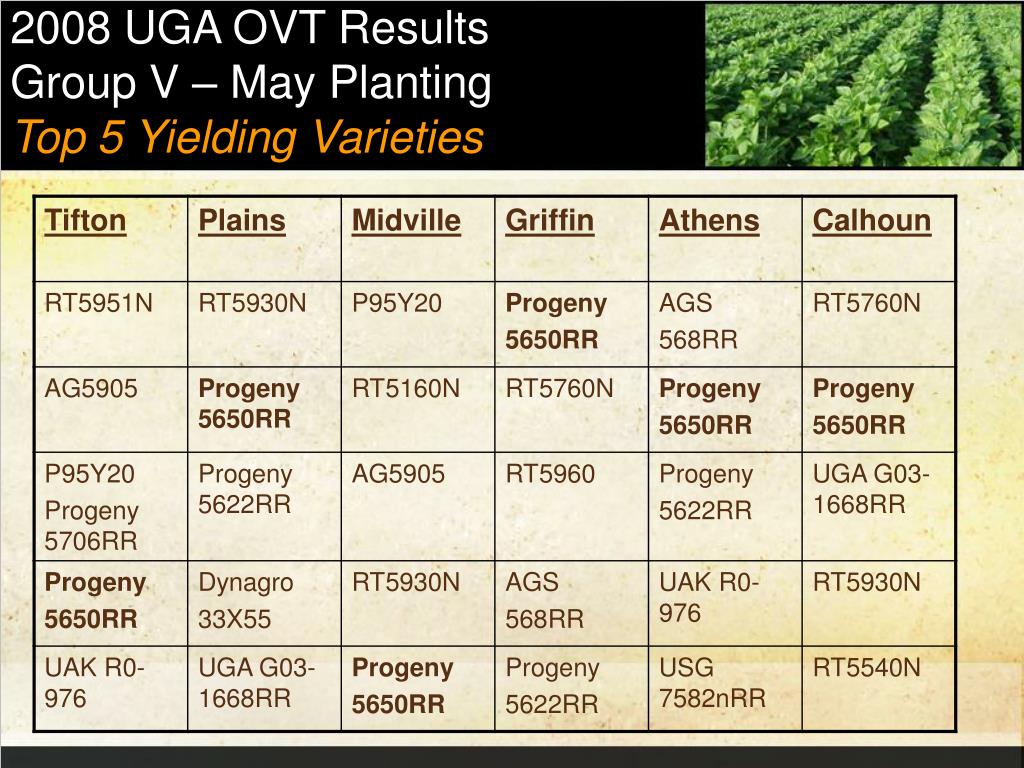 2008 UGA OVT Results
Group V – May Planting
Top 5 Yielding Varieties

| Tifton | Plains | Midville | Griffin | Athens | Calhoun |
|---|---|---|---|---|---|
| RT5951N | RT5930N | P95Y20 | Progeny 5650RR | AGS 568RR | RT5760N |
| AG5905 | Progeny 5650RR | RT5160N | RT5760N | Progeny 5650RR | Progeny 5650RR |
| P95Y20 Progeny 5706RR | Progeny 5622RR | AG5905 | RT5960 | Progeny 5622RR | UGA G03-1668RR |
| Progeny 5650RR | Dynagro 33X55 | RT5930N | AGS 568RR | UAK R0-976 | RT5930N |
| UAK R0-976 | UGA G03-1668RR | Progeny 5650RR | Progeny 5622RR | USG 7582nRR | RT5540N |